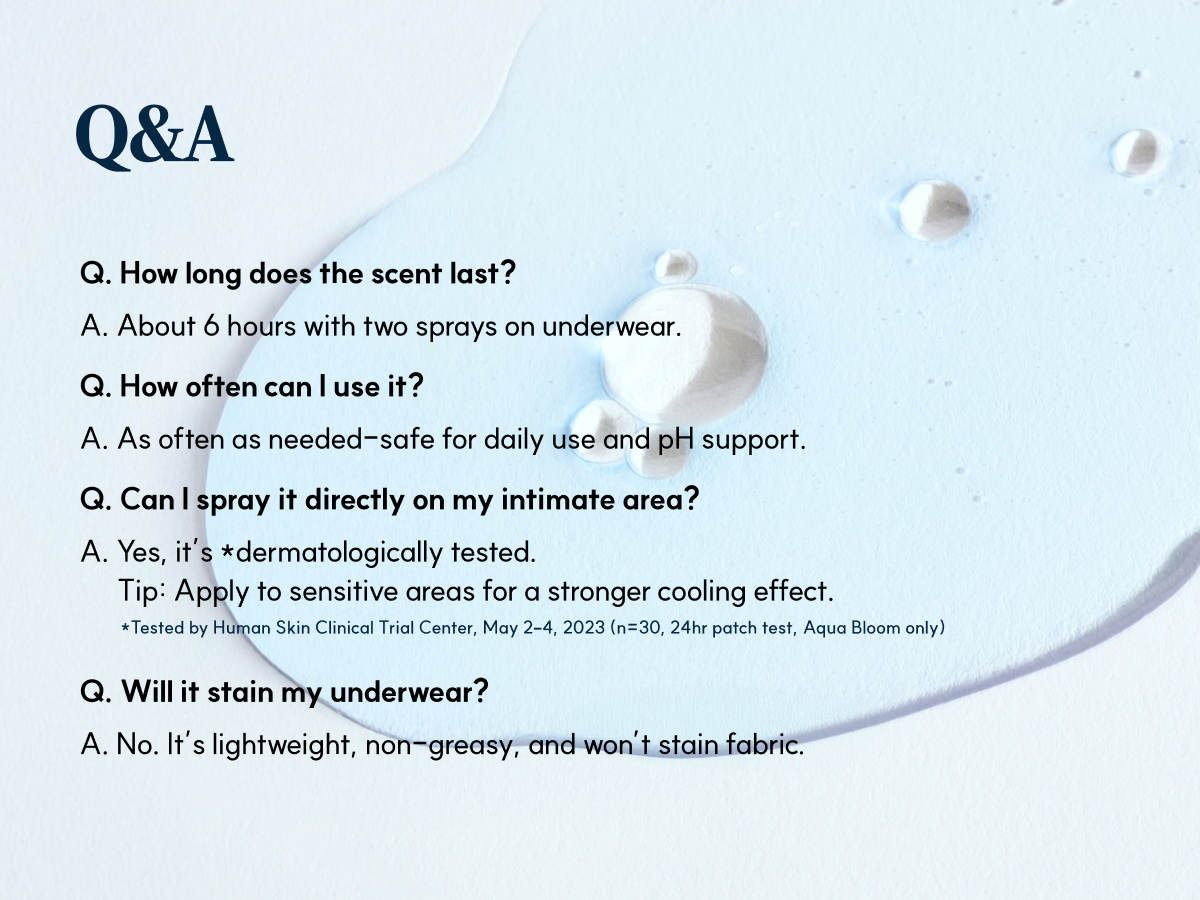 Q&A

Q. How long does the scent last?

A. About 6 hours with two sprays on underwear.

Q. How often can I use it?

A. As often as needed-safe for daily use and pH support.

Q. Can I spray it directly on my intimate area?

A. Yes, it's *dermatologically tested.
Tip: Apply to sensitive areas for a stronger cooling effect.
*Tested by Human Skin Clinical Trial Center, May 2-4, 2023 (n=30, 24hr patch test, Aqua Bloom only)

Q. Will it stain my underwear?

A. No. It's lightweight, non-greasy, and won't stain fabric.